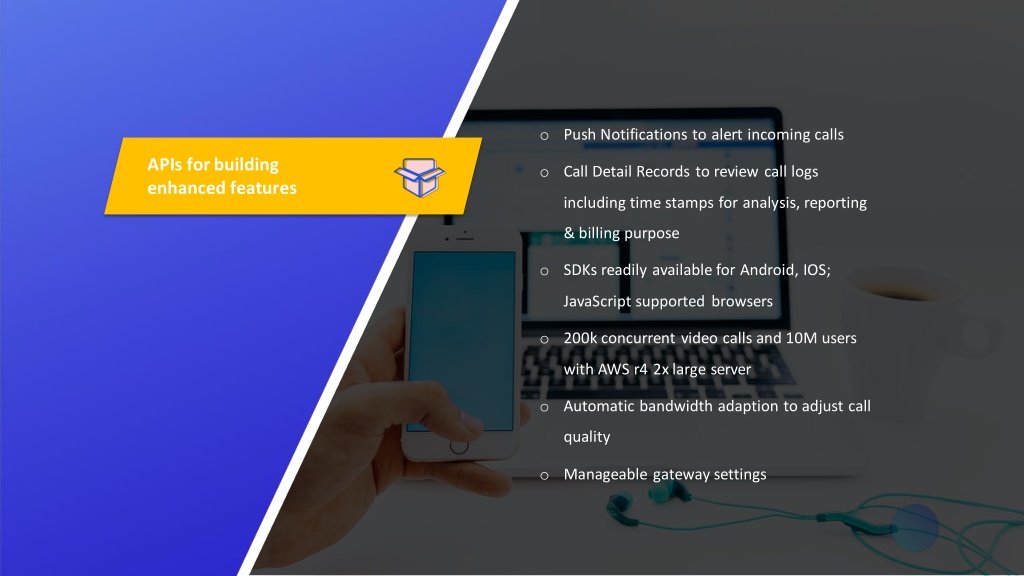 APIs for building enhanced features

o Push Notifications to alert incoming calls

o Call Detail Records to review call logs including time stamps for analysis, reporting & billing purpose

o SDKs readily available for Android, IOS; JavaScript supported browsers

o 200k concurrent video calls and 10M users with AWS r4 2x large server

o Automatic bandwidth adaption to adjust call quality

o Manageable gateway settings